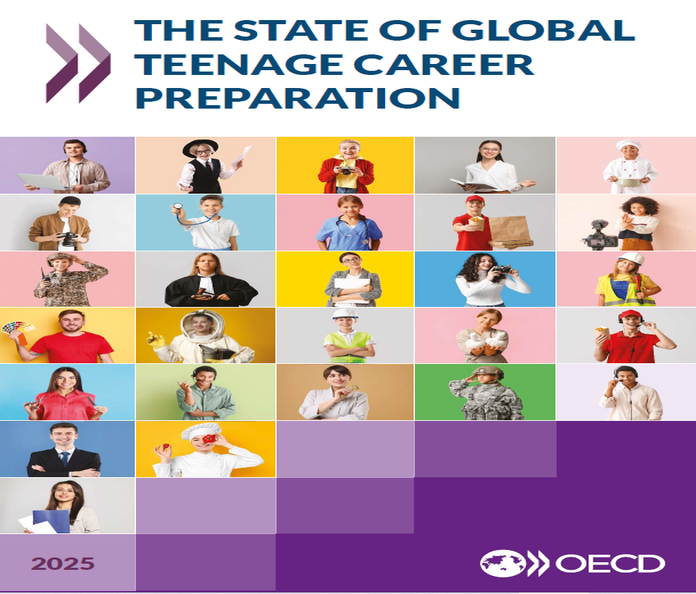 THE STATE OF GLOBAL TEENAGE CAREER PREPARATION

2025

OECD